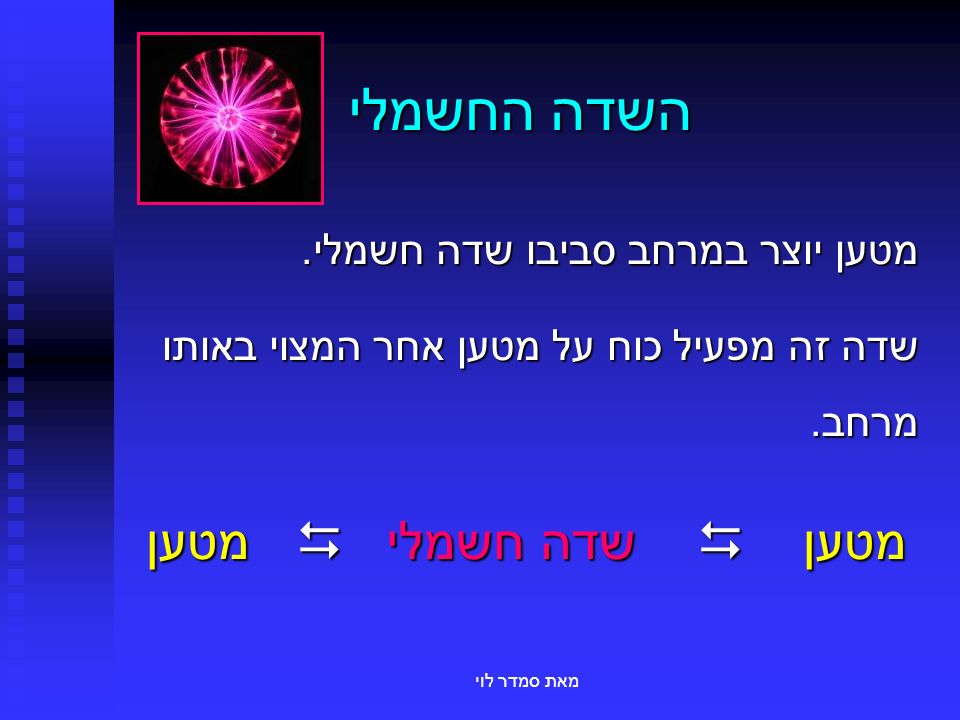 השדה החשמלי

מטען יוצר במרחב סביבו שדה חשמלי.

שדה זה מפעיל כוח על מטען אחר המצוי באותו מרחב.

מטען ⇆ שדה חשמלי ⇆ מטען

מאת סמדר לוי